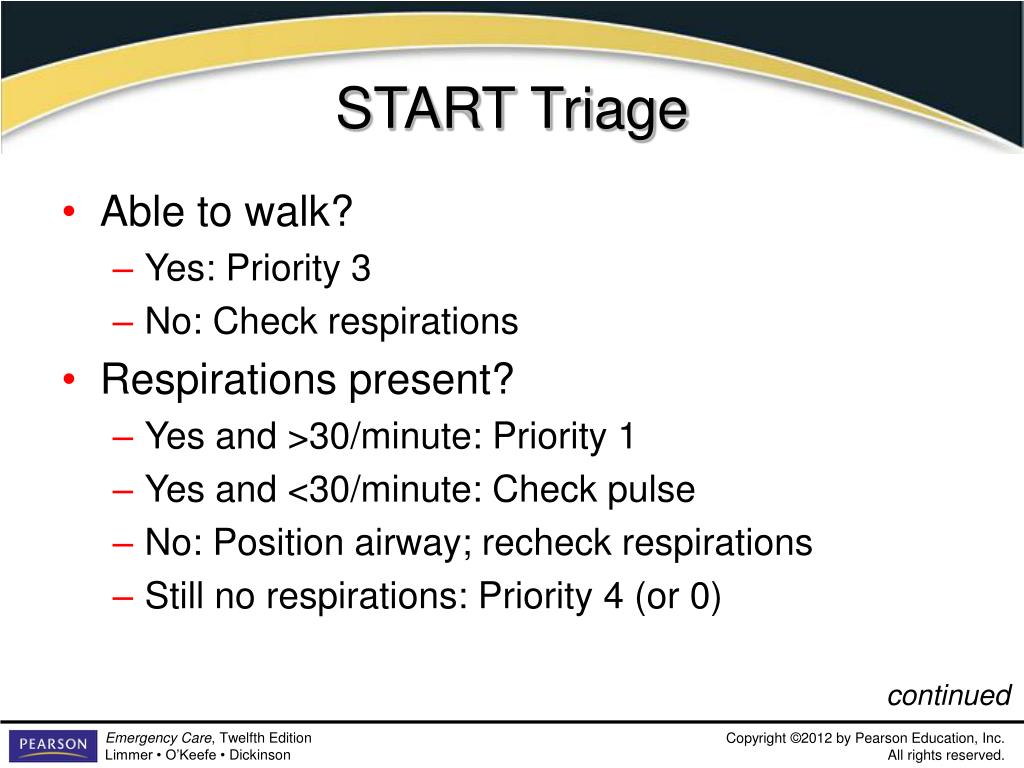 START Triage

• Able to walk?
– Yes: Priority 3
– No: Check respirations
• Respirations present?
– Yes and >30/minute: Priority 1
– Yes and <30/minute: Check pulse
– No: Position airway; recheck respirations
– Still no respirations: Priority 4 (or 0)

continued

PEARSON

Emergency Care, Twelfth Edition
Limmer • O'Keefe • Dickinson

Copyright ©2012 by Pearson Education, Inc.
All rights reserved.